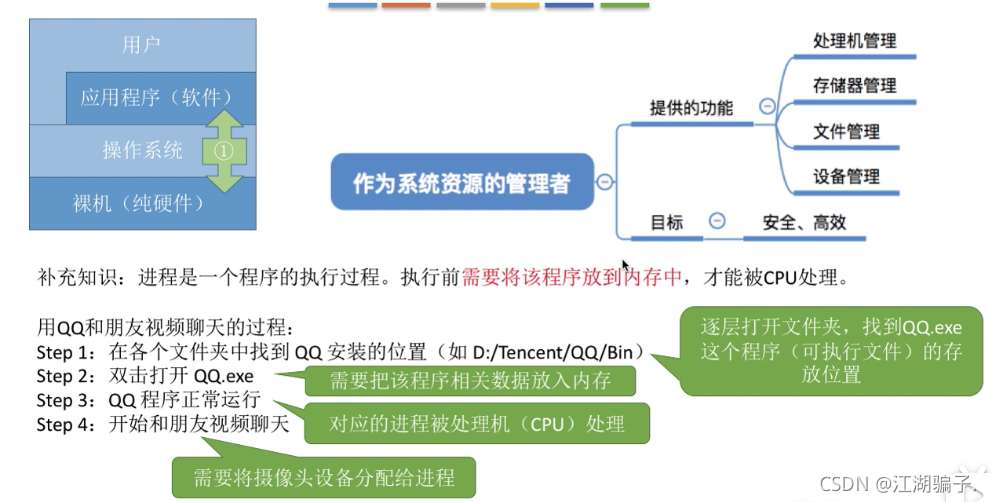 用户

应用程序（软件）

操作系统

①

裸机（纯硬件）

作为系统资源的管理者

提供的功能

处理机管理

存储器管理

文件管理

设备管理

目标

安全、高效

补充知识：进程是一个程序的执行过程。执行前需要将该程序放到内存中，才能被CPU处理。

用QQ和朋友视频聊天的过程：
Step 1：在各个文件夹中找到 QQ 安装的位置（如 D:/Tencent/QQ/Bin）
Step 2：双击打开 QQ.exe
Step 3：QQ 程序正常运行
Step 4：开始和朋友视频聊天

逐层打开文件夹，找到QQ.exe这个程序（可执行文件）的存放位置

需要把该程序相关数据放入内存

对应的进程被处理机（CPU）处理

需要将摄像头设备分配给进程

CSDN @江湖骗子